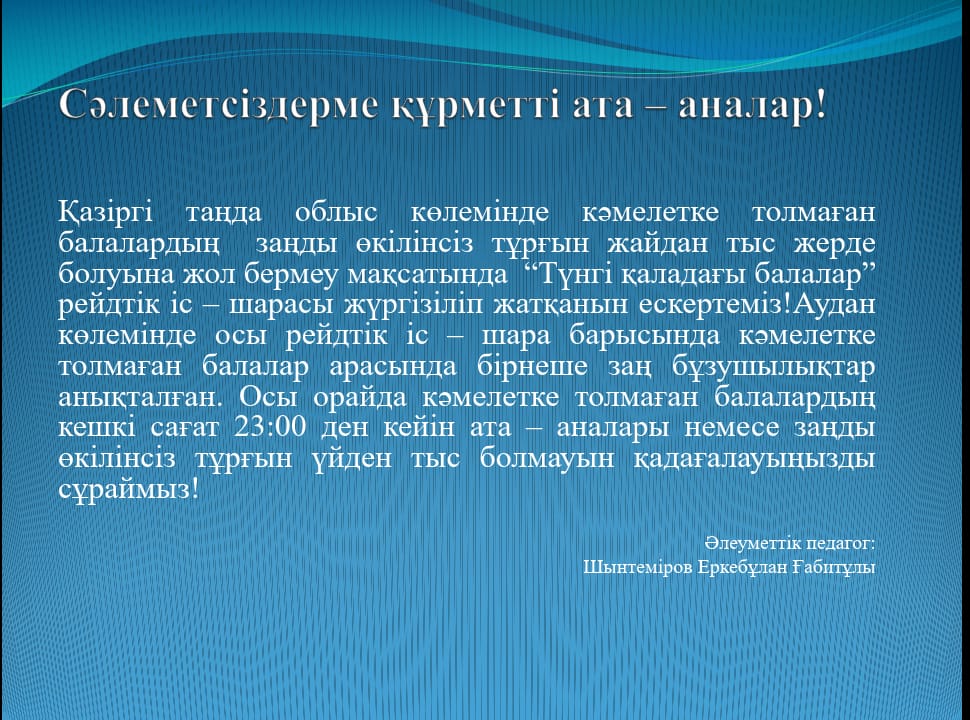 Сәлеметсіздерме құрметті ата – аналар!

Қазіргі таңда облыс көлемінде кәмелетке толмаған балалардың заңды өкілінсіз тұрғын жайдан тыс жерде болуына жол бермеу мақсатында “Түнгі қаладағы балалар” рейдтік іс – шарасы жүргізіліп жатқанын ескертеміз!Аудан көлемінде осы рейдтік іс – шара барысында кәмелетке толмаған балалар арасында бірнеше заң бұзушылықтар анықталған. Осы орайда кәмелетке толмаған балалардың кешкі сағат 23:00 ден кейін ата – аналары немесе заңды өкілінсіз тұрғын үйден тыс болмауын қадағалауыңызды сұраймыз!

Әлеуметтік педагог:
Шынтеміров Еркебұлан Ғабитұлы